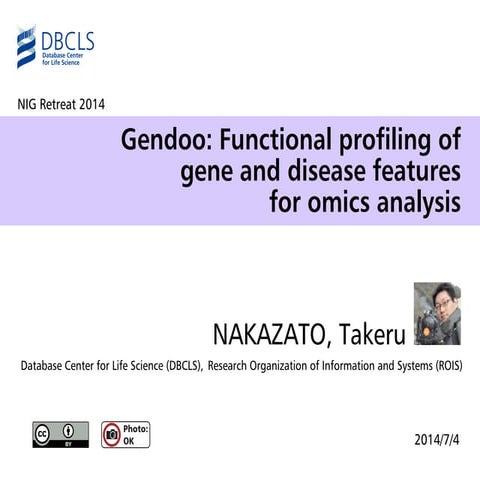 DBCLS
Database Center for Life Science

NIG Retreat 2014

Gendoo: Functional profiling of gene and disease features for omics analysis

NAKAZATO, Takeru

Database Center for Life Science (DBCLS), Research Organization of Information and Systems (ROIS)

cc BY

Photo: OK

2014/7/4